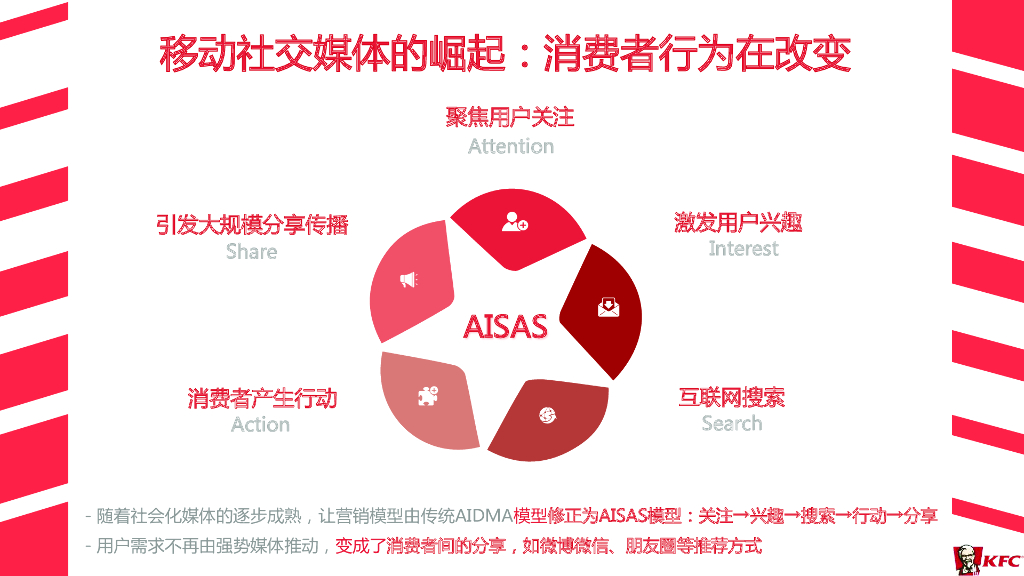 移动社交媒体的崛起：消费者行为在改变

聚焦用户关注
Attention

激发用户兴趣
Interest

互联网搜索
Search

消费者产生行动
Action

引发大规模分享传播
Share

AISAS

- 随着社会化媒体的逐步成熟，让营销模型由传统AIDMA模型修正为AISAS模型：关注→兴趣→搜索→行动→分享
- 用户需求不再由强势媒体推动，变成了消费者间的分享，如微博微信、朋友圈等推荐方式

KFC